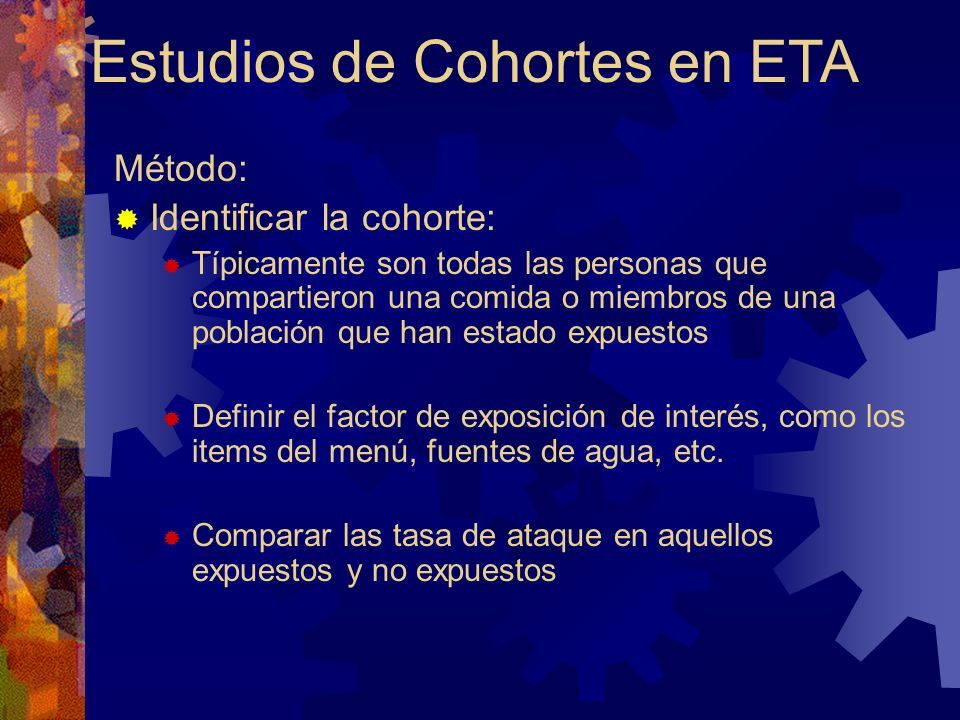 Estudios de Cohortes en ETA

Método:

Identificar la cohorte:

Típicamente son todas las personas que compartieron una comida o miembros de una población que han estado expuestos

Definir el factor de exposición de interés, como los items del menú, fuentes de agua, etc.

Comparar las tasa de ataque en aquellos expuestos y no expuestos